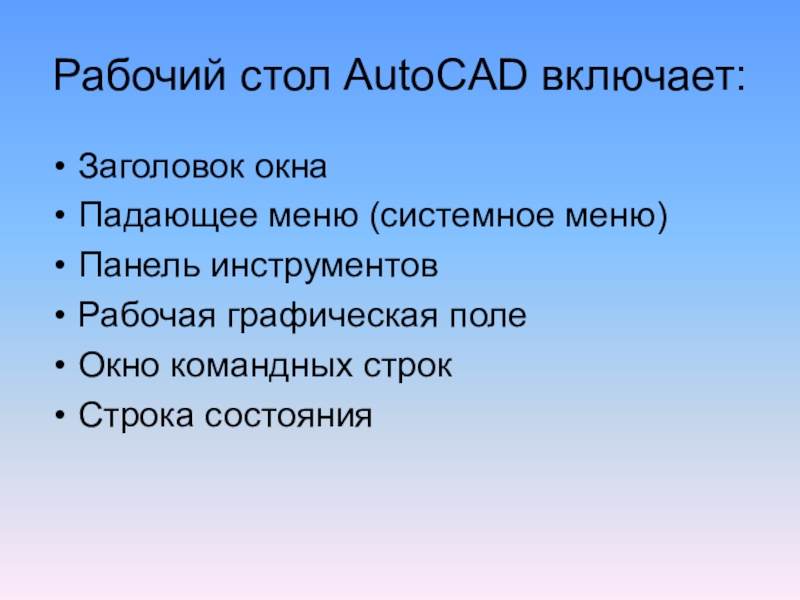 Рабочий стол AutoCAD включает:

• Заголовок окна
• Падающее меню (системное меню)
• Панель инструментов
• Рабочая графическая поле
• Окно командных строк
• Строка состояния